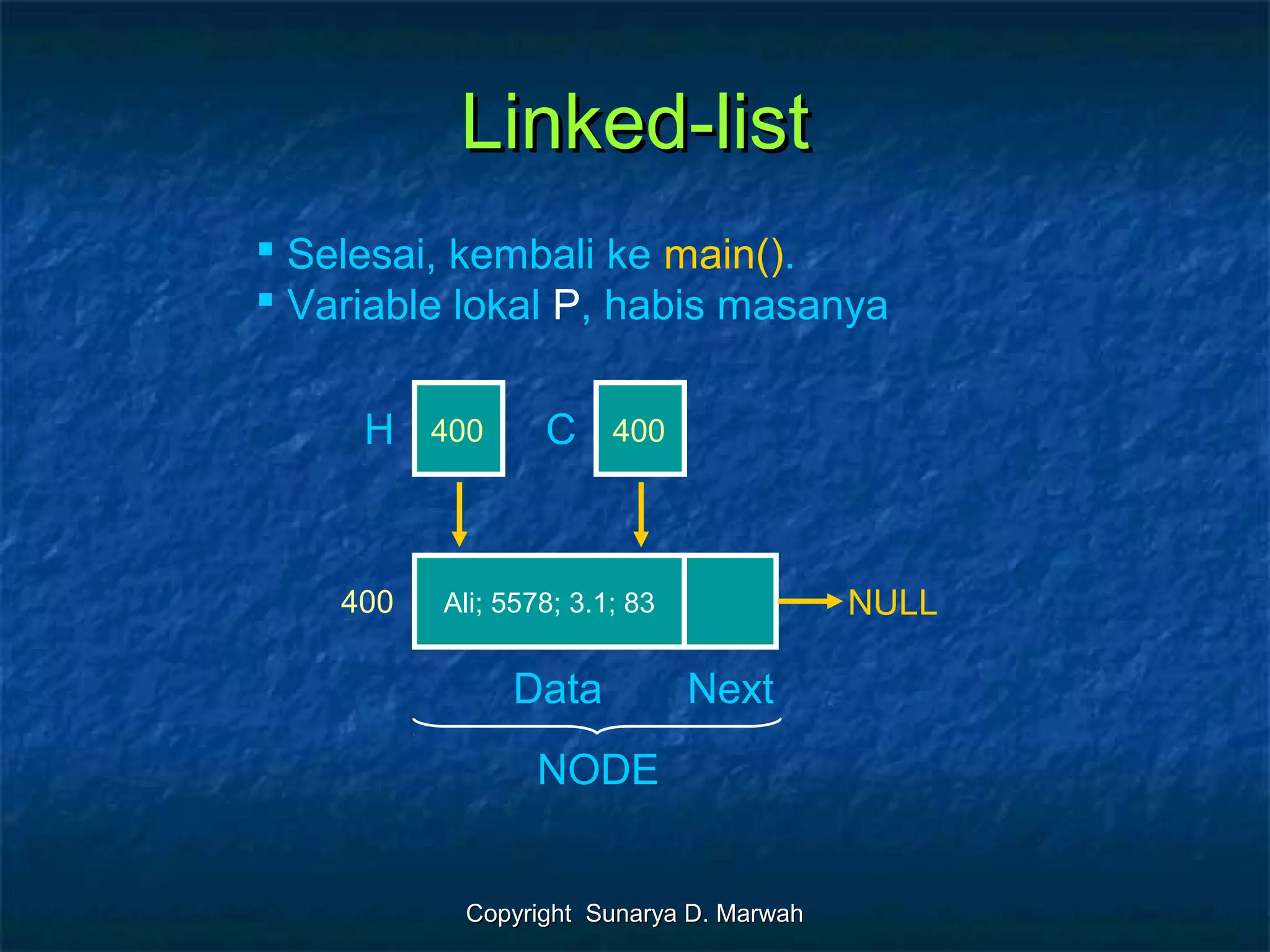 Linked-list

▪ Selesai, kembali ke main().
▪ Variable lokal P, habis masanya

H 400 C 400

400 Ali; 5578; 3.1; 83 NULL

Data Next

NODE

Copyright Sunarya D. Marwah